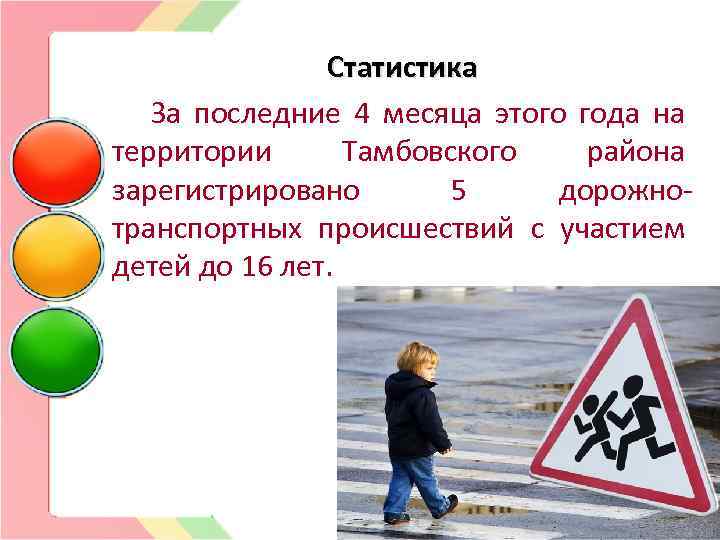 Статистика

За последние 4 месяца этого года на территории Тамбовского района зарегистрировано 5 дорожно-транспортных происшествий с участием детей до 16 лет.